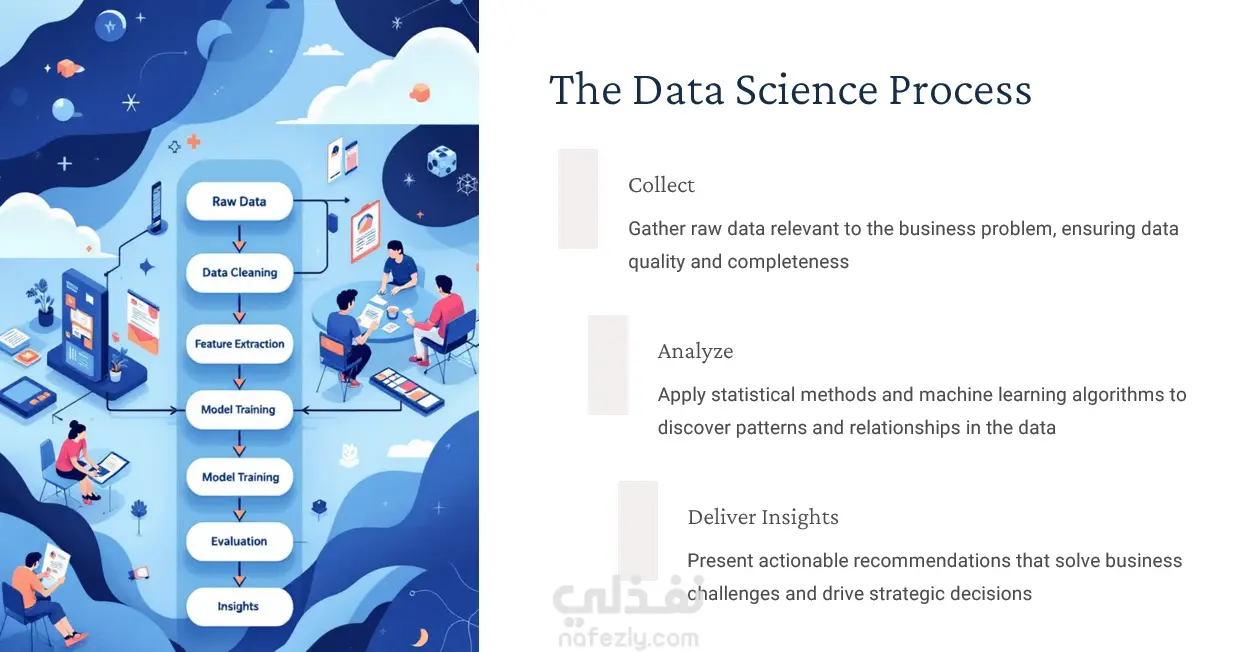 Raw Data

Data Cleaning

Feature Extraction

Model Training

Model Training

Evaluation

Insights

The Data Science Process

Collect

Gather raw data relevant to the business problem, ensuring data quality and completeness

Analyze

Apply statistical methods and machine learning algorithms to discover patterns and relationships in the data

Deliver Insights

Present actionable recommendations that solve business challenges and drive strategic decisions

نفذلي
nafezly.com